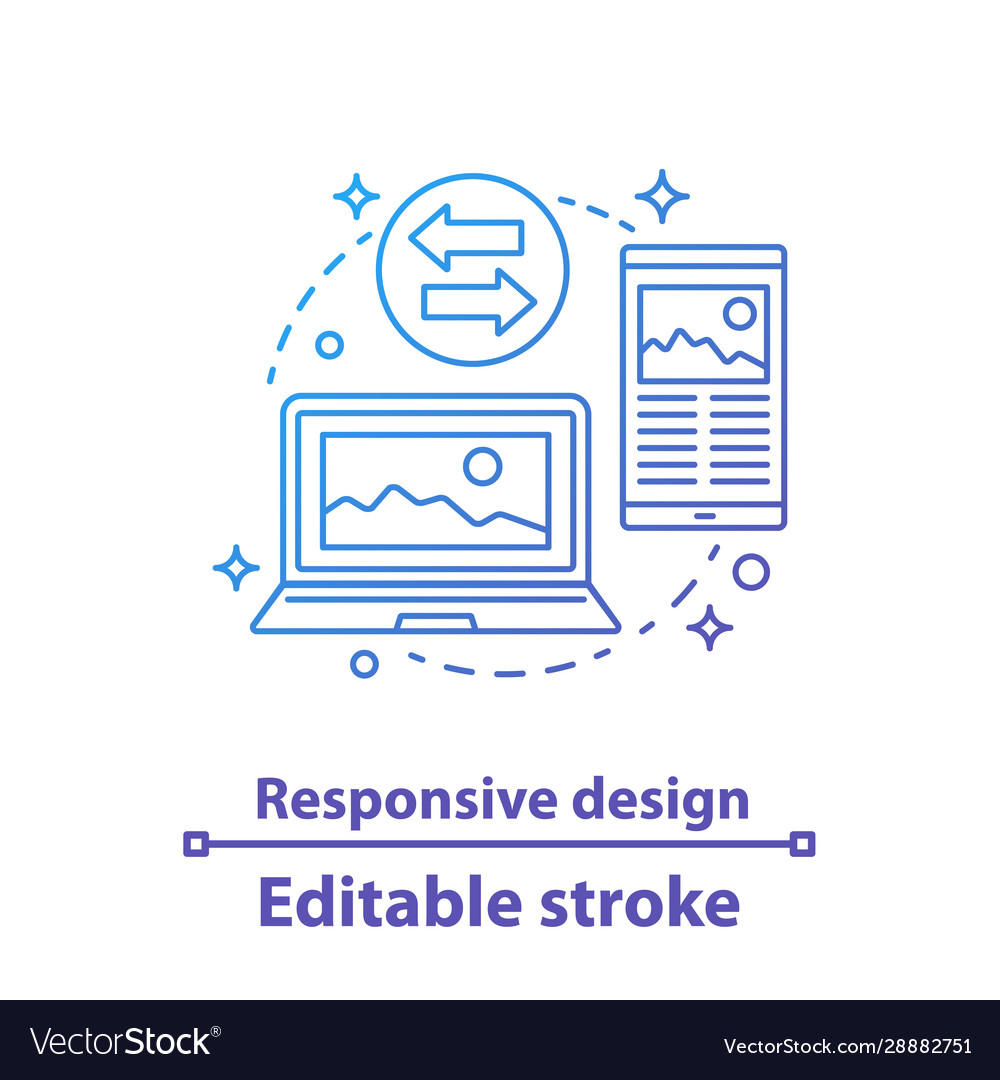 Responsive design

Editable stroke

VectorStock®

VectorStock.com/28882751